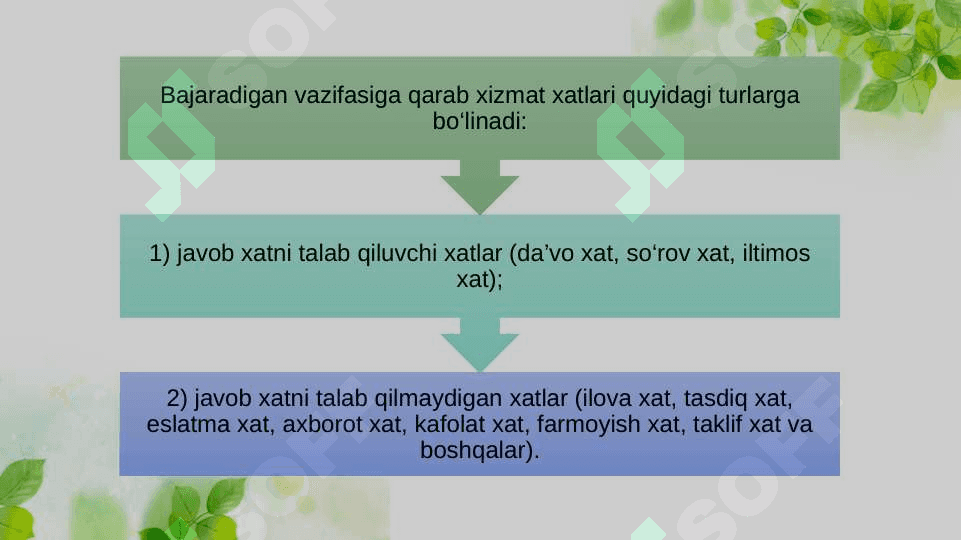 Bajaradigan vazifasiga qarab xizmat xatlari quyidagi turlarga bo‘linadi:

1) javob xatni talab qiluvchi xatlar (da’vo xat, so‘rov xat, iltimos xat);

2) javob xatni talab qilmaydigan xatlar (ilova xat, tasdiq xat, eslatma xat, axborot xat, kafolat xat, farmoyish xat, taklif xat va boshqalar).